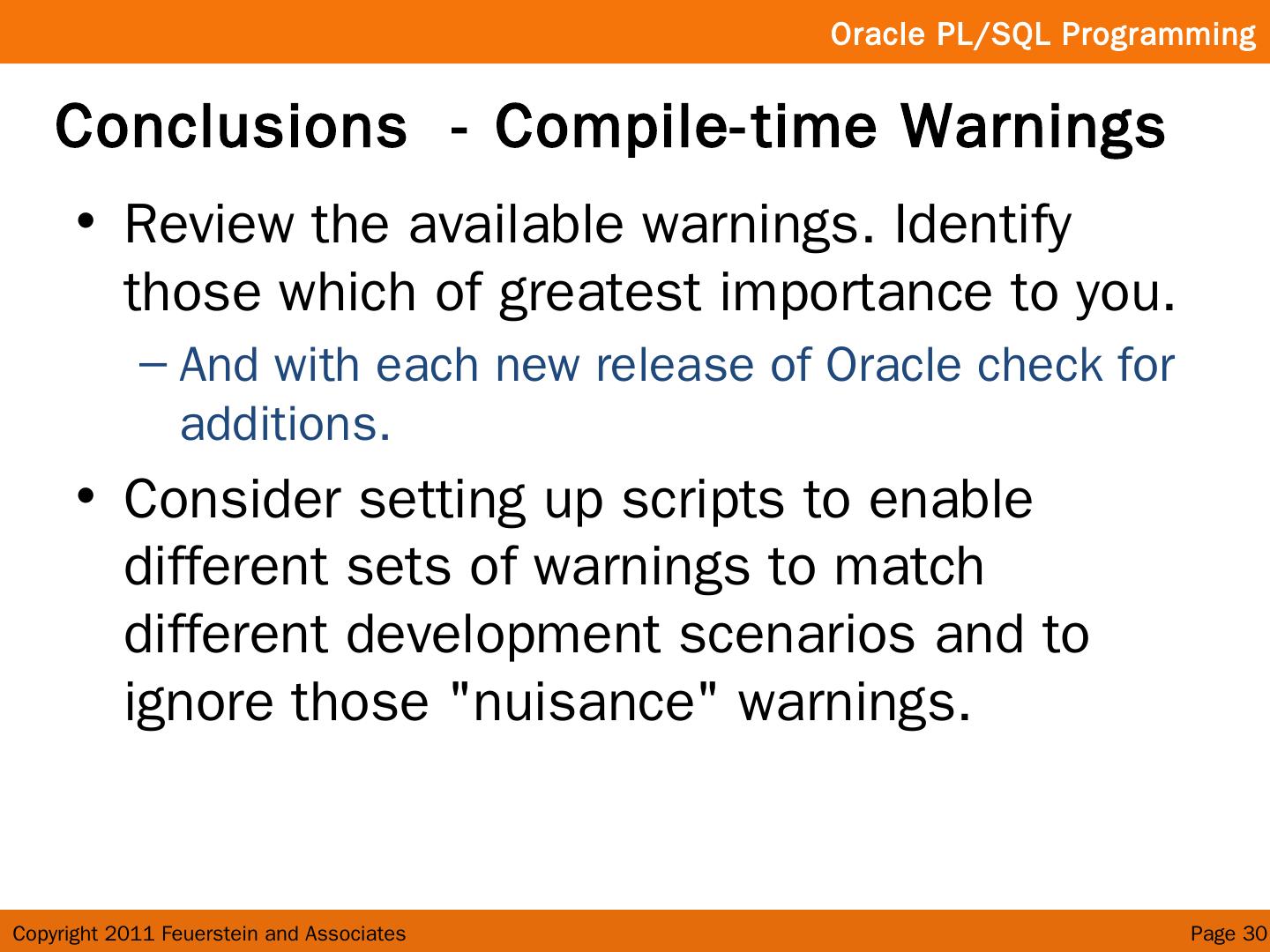 Oracle PL/SQL Programming

Conclusions - Compile-time Warnings

• Review the available warnings. Identify those which of greatest importance to you.

– And with each new release of Oracle check for additions.

• Consider setting up scripts to enable different sets of warnings to match different development scenarios and to ignore those "nuisance" warnings.

Copyright 2011 Feuerstein and Associates

Page 30